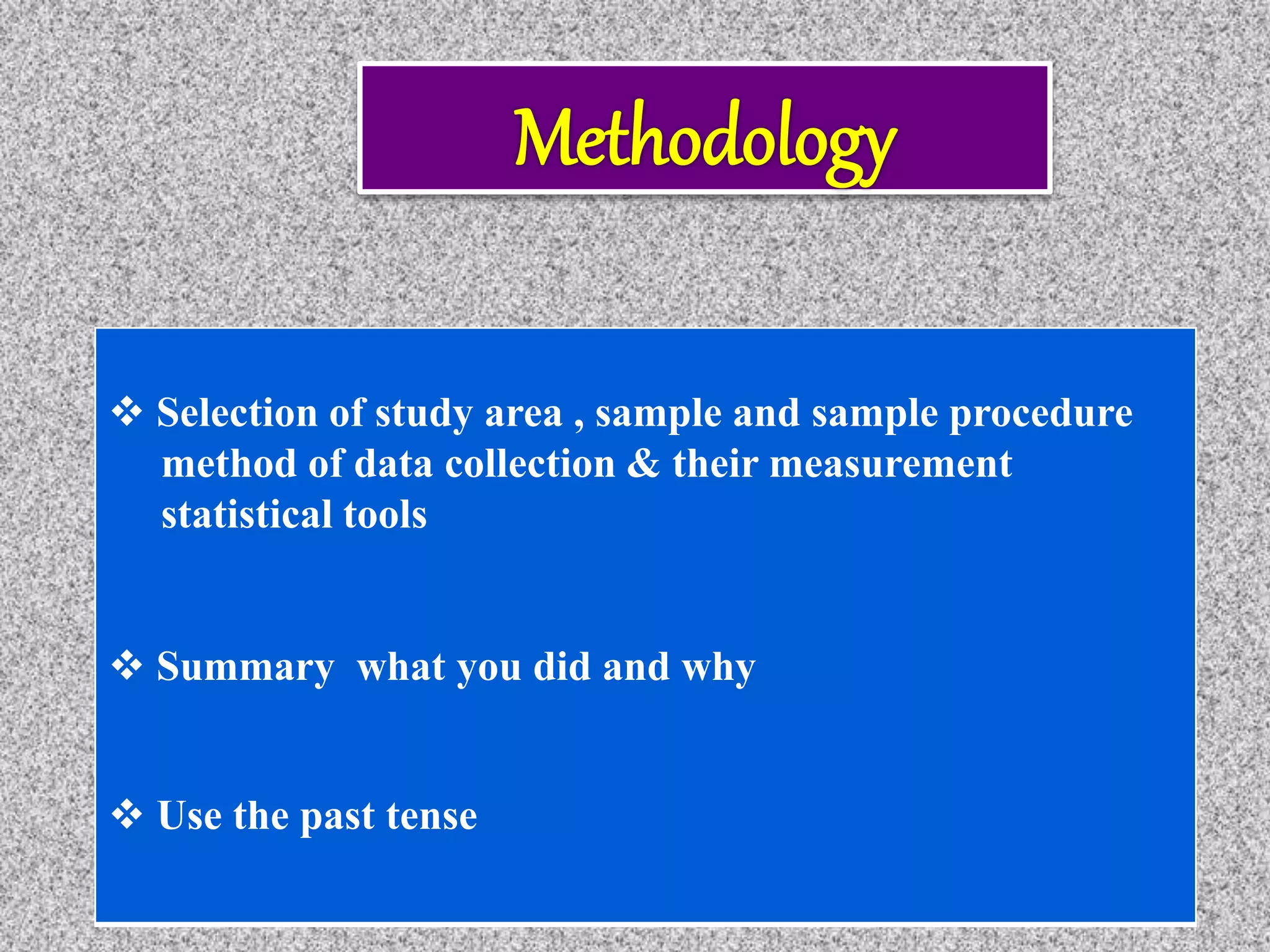 Methodology

❖ Selection of study area , sample and sample procedure method of data collection & their measurement statistical tools

❖ Summary  what you did and why

❖ Use the past tense